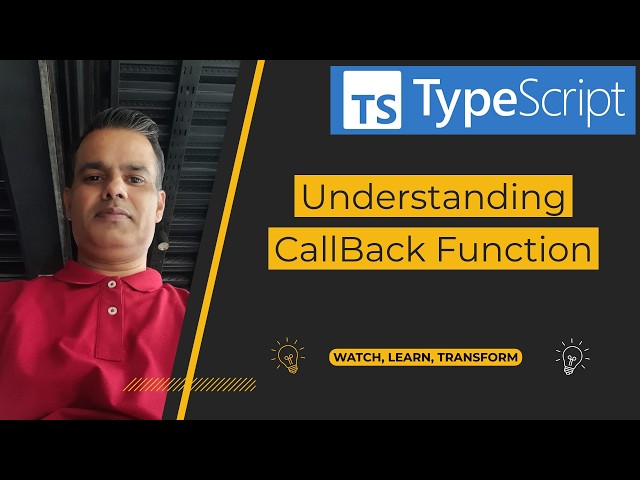 TS TypeScript

Understanding CallBack Function

WATCH, LEARN, TRANSFORM